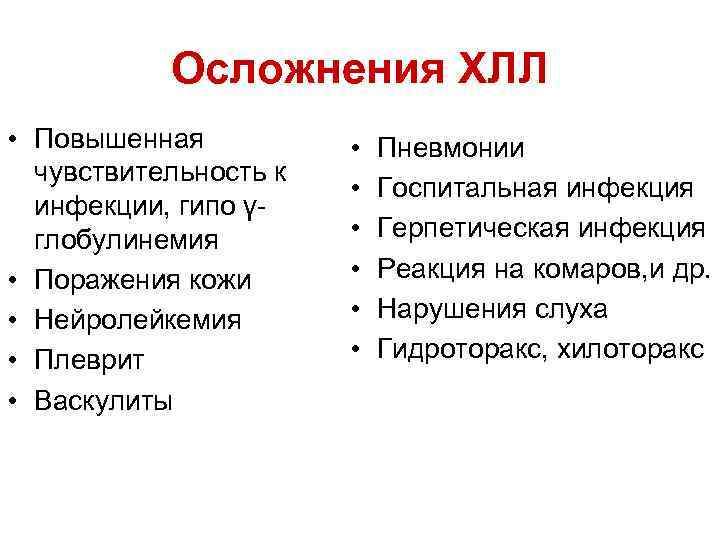 Осложнения ХЛЛ

• Повышенная чувствительность к инфекции, гипо γ-глобулинемия
• Поражения кожи
• Нейролейкемия
• Плеврит
• Васкулиты

• Пневмонии
• Госпитальная инфекция
• Герпетическая инфекция
• Реакция на комаров,и др.
• Нарушения слуха
• Гидроторакс, хилоторакс